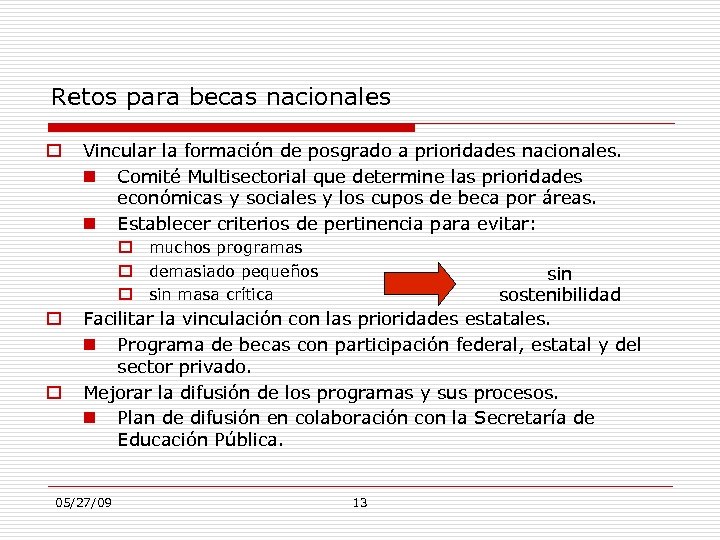 Retos para becas nacionales

Vincular la formación de posgrado a prioridades nacionales.

Comité Multisectorial que determine las prioridades económicas y sociales y los cupos de beca por áreas.

Establecer criterios de pertinencia para evitar:

muchos programas

demasiado pequeños

sin masa crítica

sin sostenibilidad

Facilitar la vinculación con las prioridades estatales.

Programa de becas con participación federal, estatal y del sector privado.

Mejorar la difusión de los programas y sus procesos.

Plan de difusión en colaboración con la Secretaría de Educación Pública.

05/27/09

13